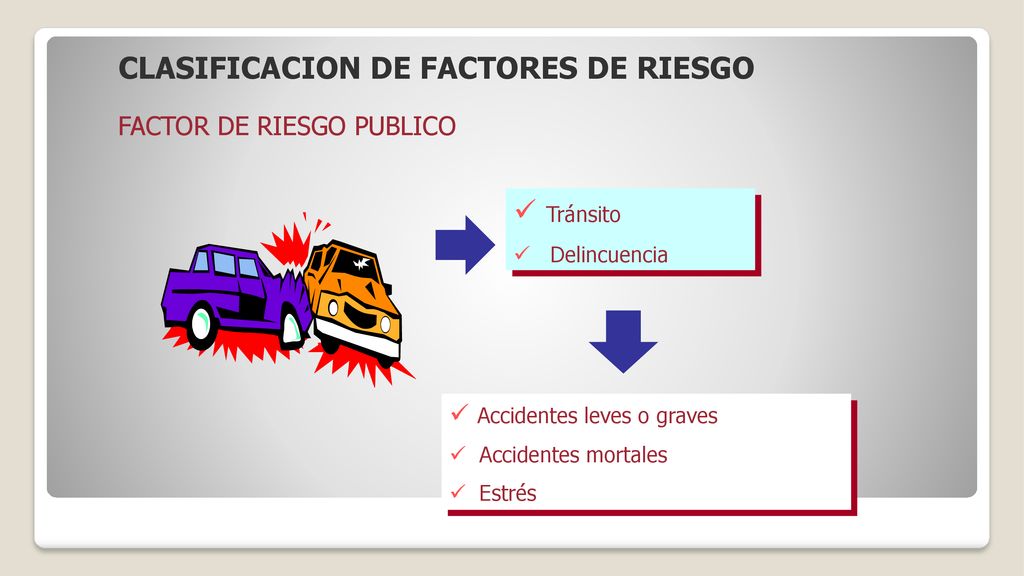 CLASIFICACION DE FACTORES DE RIESGO

FACTOR DE RIESGO PUBLICO

✓ Tránsito
✓ Delincuencia

✓ Accidentes leves o graves
✓ Accidentes mortales
✓ Estrés